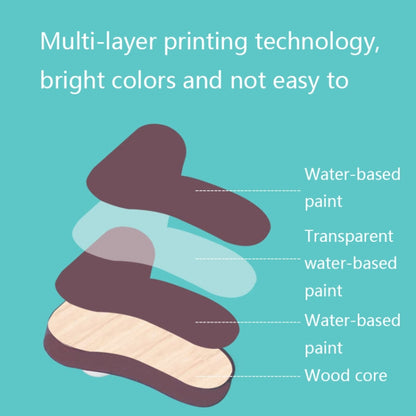 Multi-layer printing technology, bright colors and not easy to

Water-based paint

Transparent water-based paint

Water-based paint

Wood core